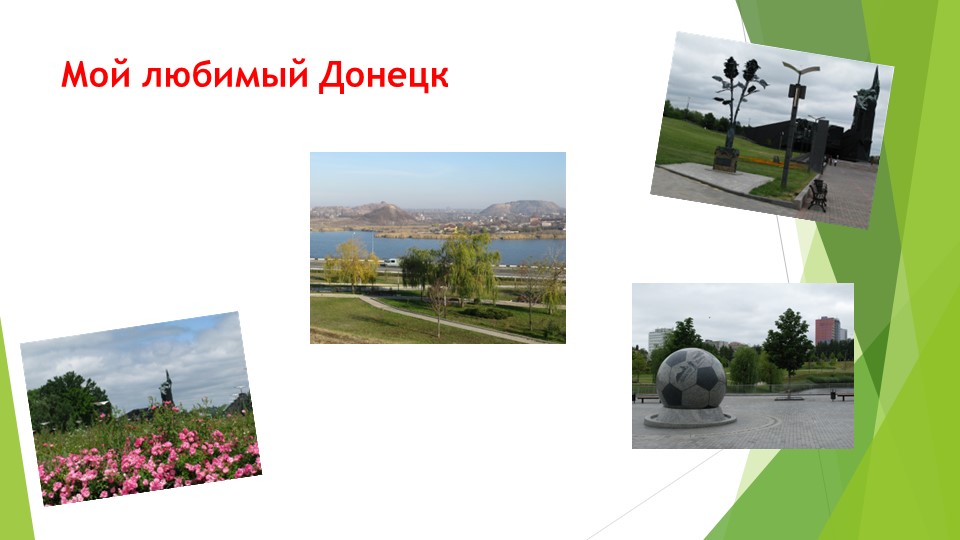 Мой любимый Донецк